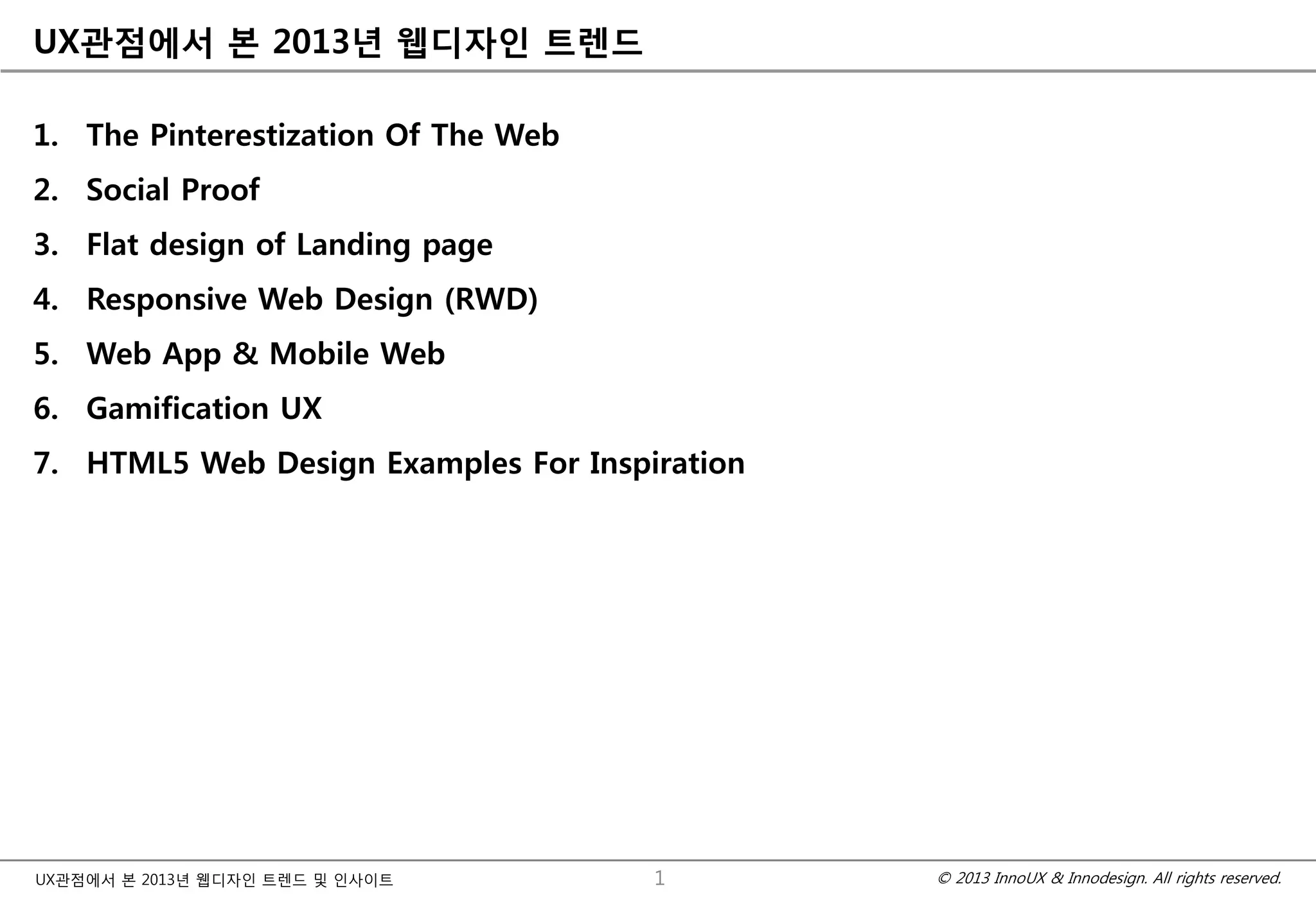 UX관점에서 본 2013년 웹디자인 트렌드

1. The Pinterestization Of The Web
2. Social Proof
3. Flat design of Landing page
4. Responsive Web Design (RWD)
5. Web App & Mobile Web
6. Gamification UX
7. HTML5 Web Design Examples For Inspiration

UX관점에서 본 2013년 웹디자인 트렌드 및 인사이트

1

© 2013 InnoUX & Innodesign. All rights reserved.